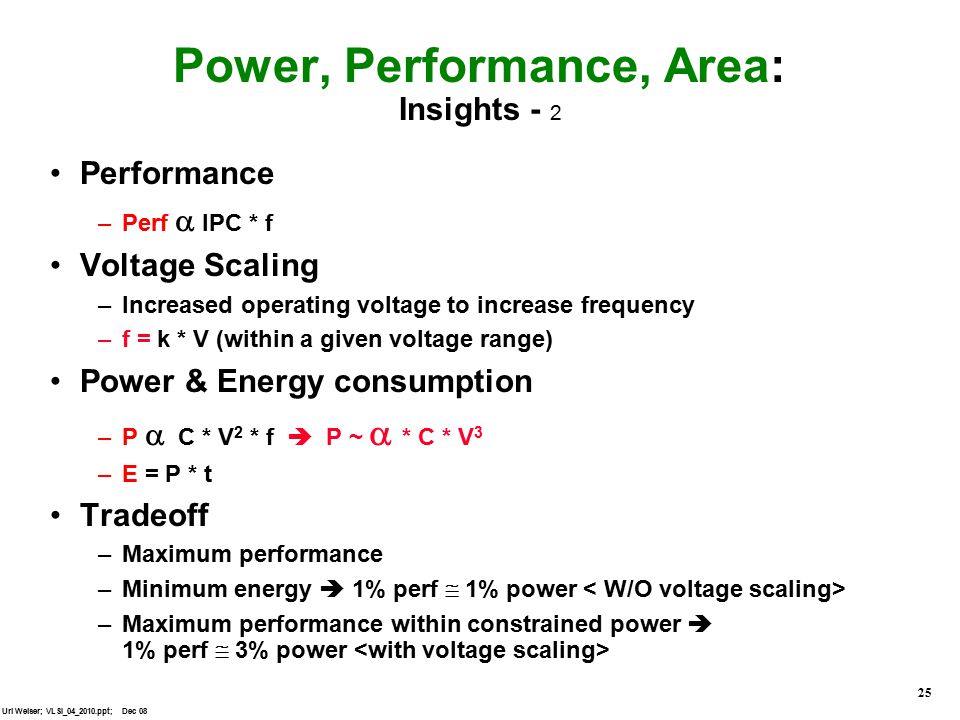 Power, Performance, Area:
Insights - 2

• Performance
– Perf $\alpha$ IPC * f

• Voltage Scaling
– Increased operating voltage to increase frequency
– f = k * V (within a given voltage range)

• Power & Energy consumption
– P $\alpha$ C * $V^2$ * f ➔ P ~ $\alpha$ * C * $V^3$
– E = P * t

• Tradeoff
– Maximum performance
– Minimum energy ➔ 1% perf $\cong$ 1% power < W/O voltage scaling>
– Maximum performance within constrained power ➔ 1% perf $\cong$ 3% power <with voltage scaling>

25

Uri Weiser; VLSI_04_2010.ppt; Dec 08